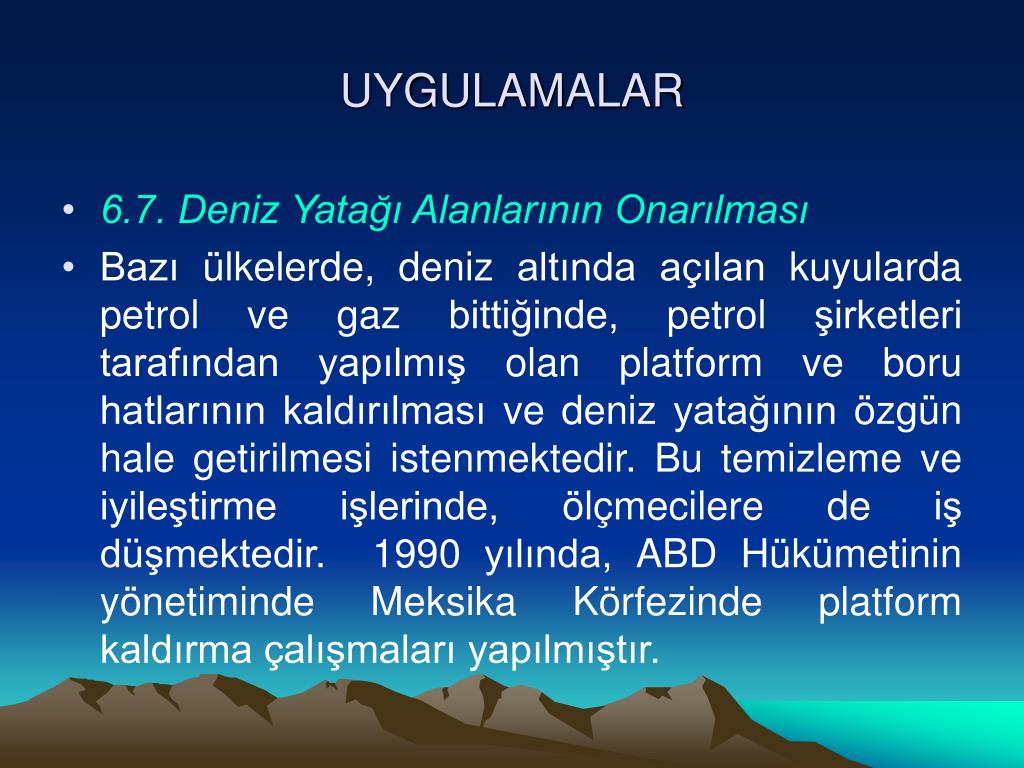 UYGULAMALAR

• 6.7. Deniz Yatağı Alanlarının Onarılması

• Bazı ülkelerde, deniz altında açılan kuyularda petrol ve gaz bittiğinde, petrol şirketleri tarafından yapılmış olan platform ve boru hatlarının kaldırılması ve deniz yatağının özgün hale getirilmesi istenmektedir. Bu temizleme ve iyileştirme işlerinde, ölçmecilere de iş düşmektedir. 1990 yılında, ABD Hükümetinin yönetiminde Meksika Körfezinde platform kaldırma çalışmaları yapılmıştır.